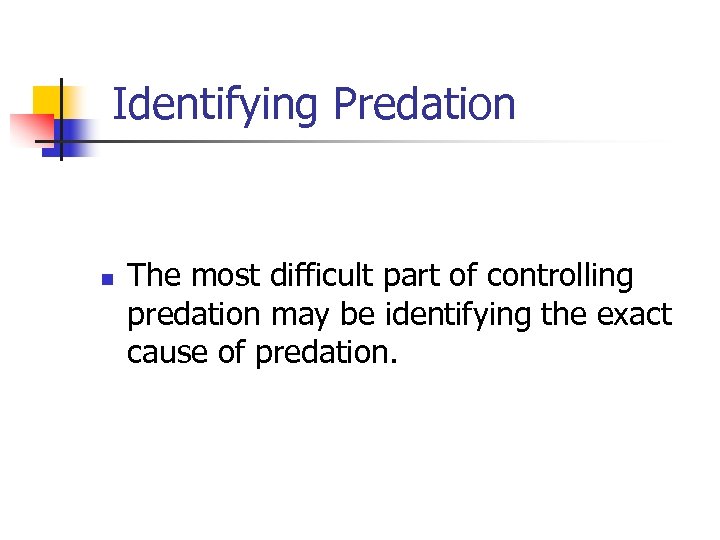 Identifying Predation

The most difficult part of controlling predation may be identifying the exact cause of predation.